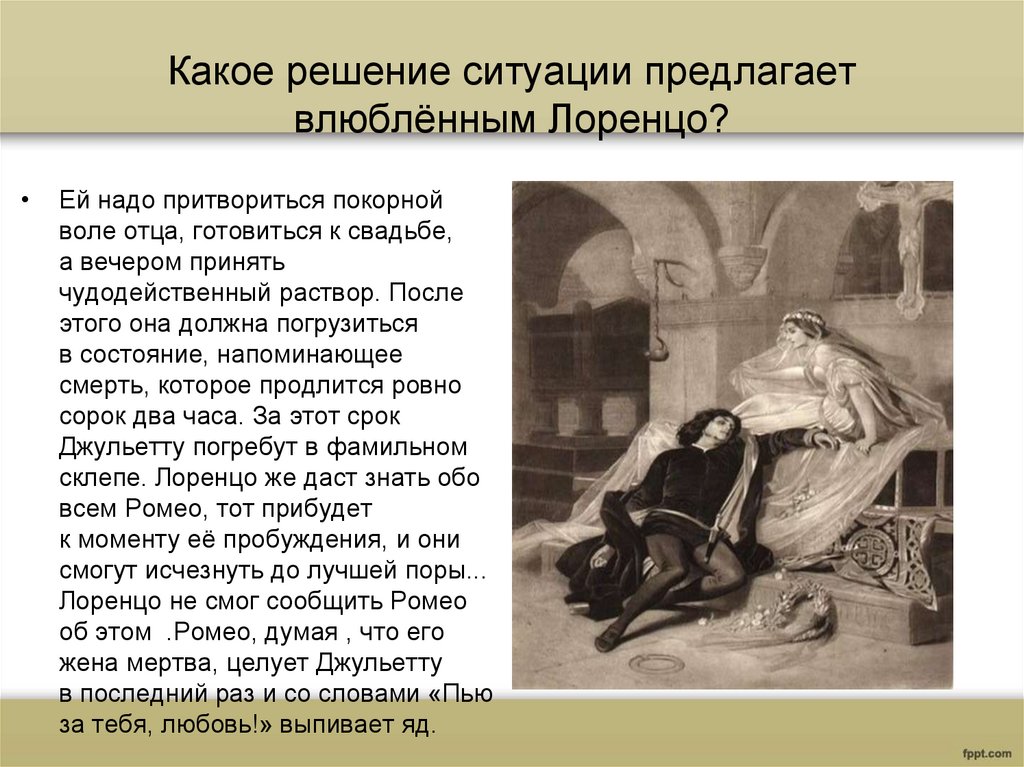 Какое решение ситуации предлагает влюблённым Лоренцо?

• Ей надо притвориться покорной воле отца, готовиться к свадьбе, а вечером принять чудодейственный раствор. После этого она должна погрузиться в состояние, напоминающее смерть, которое продлится ровно сорок два часа. За этот срок Джульетту погребут в фамильном склепе. Лоренцо же даст знать обо всем Ромео, тот прибудет к моменту её пробуждения, и они смогут исчезнуть до лучшей поры... Лоренцо не смог сообщить Ромео об этом .Ромео, думая , что его жена мертва, целует Джульетту в последний раз и со словами «Пью за тебя, любовь!» выпивает яд.

fppt.com